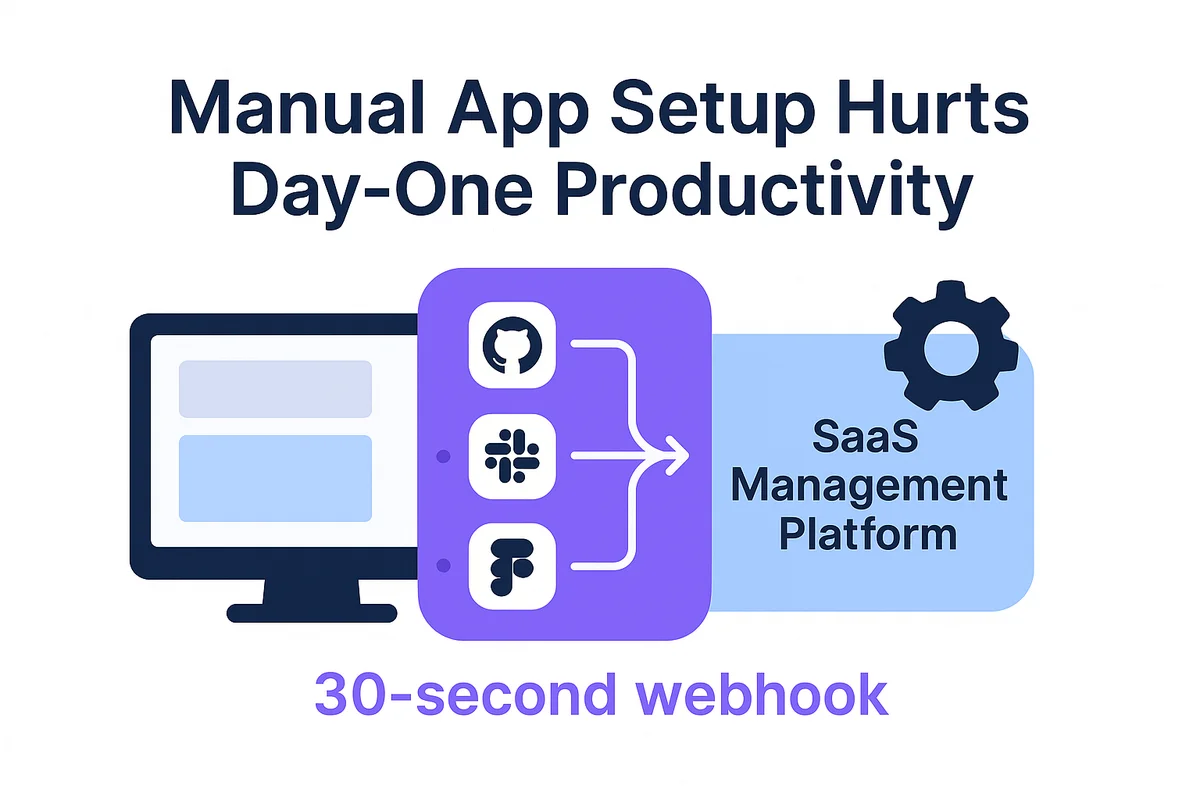 Manual App Setup Hurts Day-One Productivity

SaaS Management Platform

30-second webhook